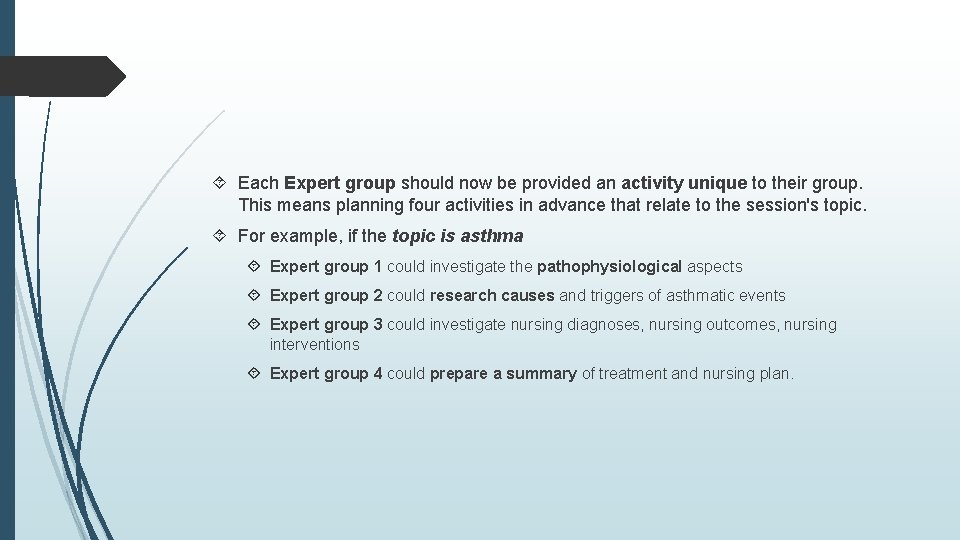 Each Expert group should now be provided an activity unique to their group. This means planning four activities in advance that relate to the session's topic.

For example, if the topic is asthma

Expert group 1 could investigate the pathophysiological aspects

Expert group 2 could research causes and triggers of asthmatic events

Expert group 3 could investigate nursing diagnoses, nursing outcomes, nursing interventions

Expert group 4 could prepare a summary of treatment and nursing plan.